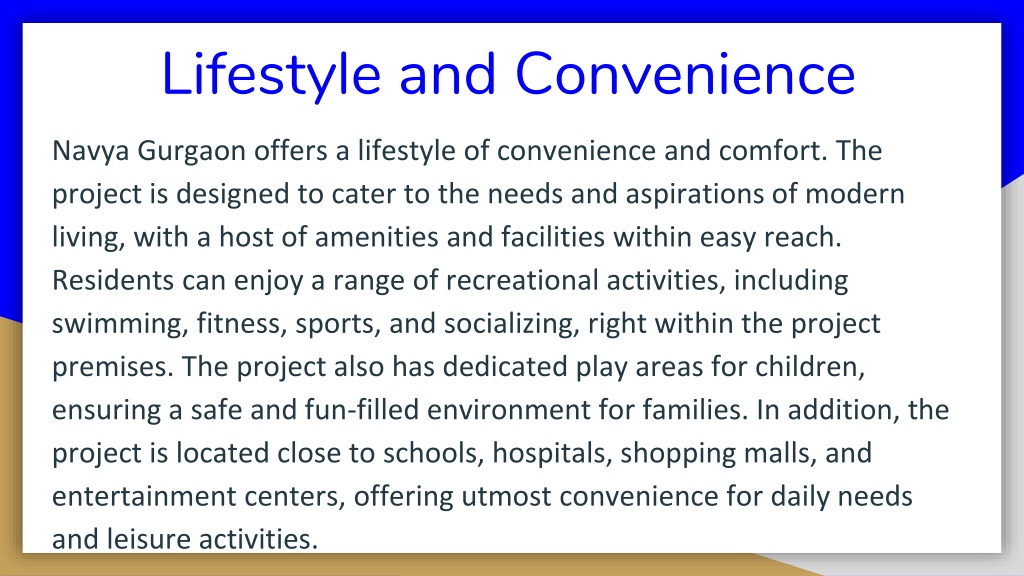 Lifestyle and Convenience

Navya Gurgaon offers a lifestyle of convenience and comfort. The project is designed to cater to the needs and aspirations of modern living, with a host of amenities and facilities within easy reach. Residents can enjoy a range of recreational activities, including swimming, fitness, sports, and socializing, right within the project premises. The project also has dedicated play areas for children, ensuring a safe and fun-filled environment for families. In addition, the project is located close to schools, hospitals, shopping malls, and entertainment centers, offering utmost convenience for daily needs and leisure activities.